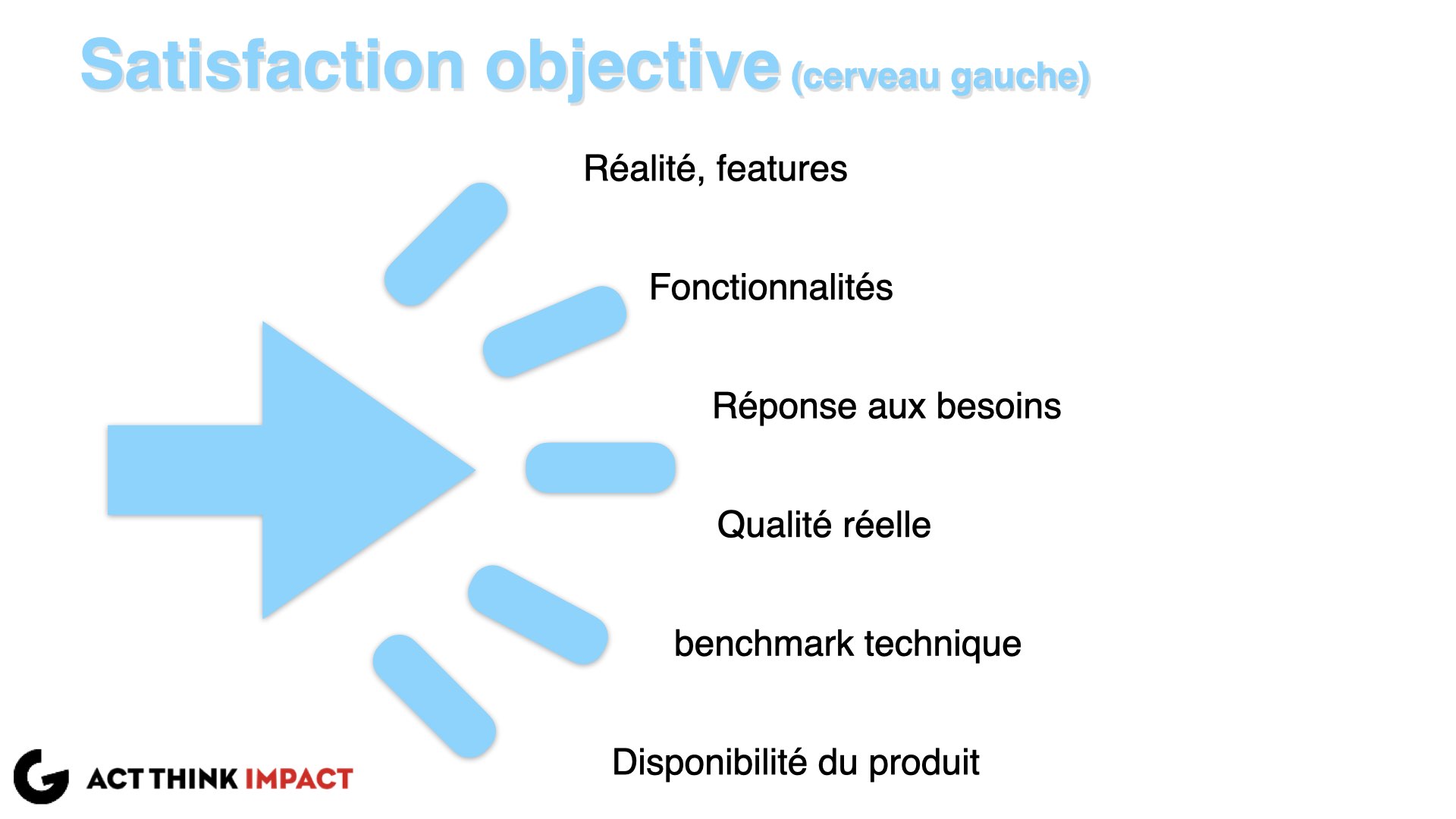 Satisfaction objective (cerveau gauche)

Réalité, features

Fonctionnalités

Réponse aux besoins

Qualité réelle

benchmark technique

Disponibilité du produit

ACT THINK IMPACT